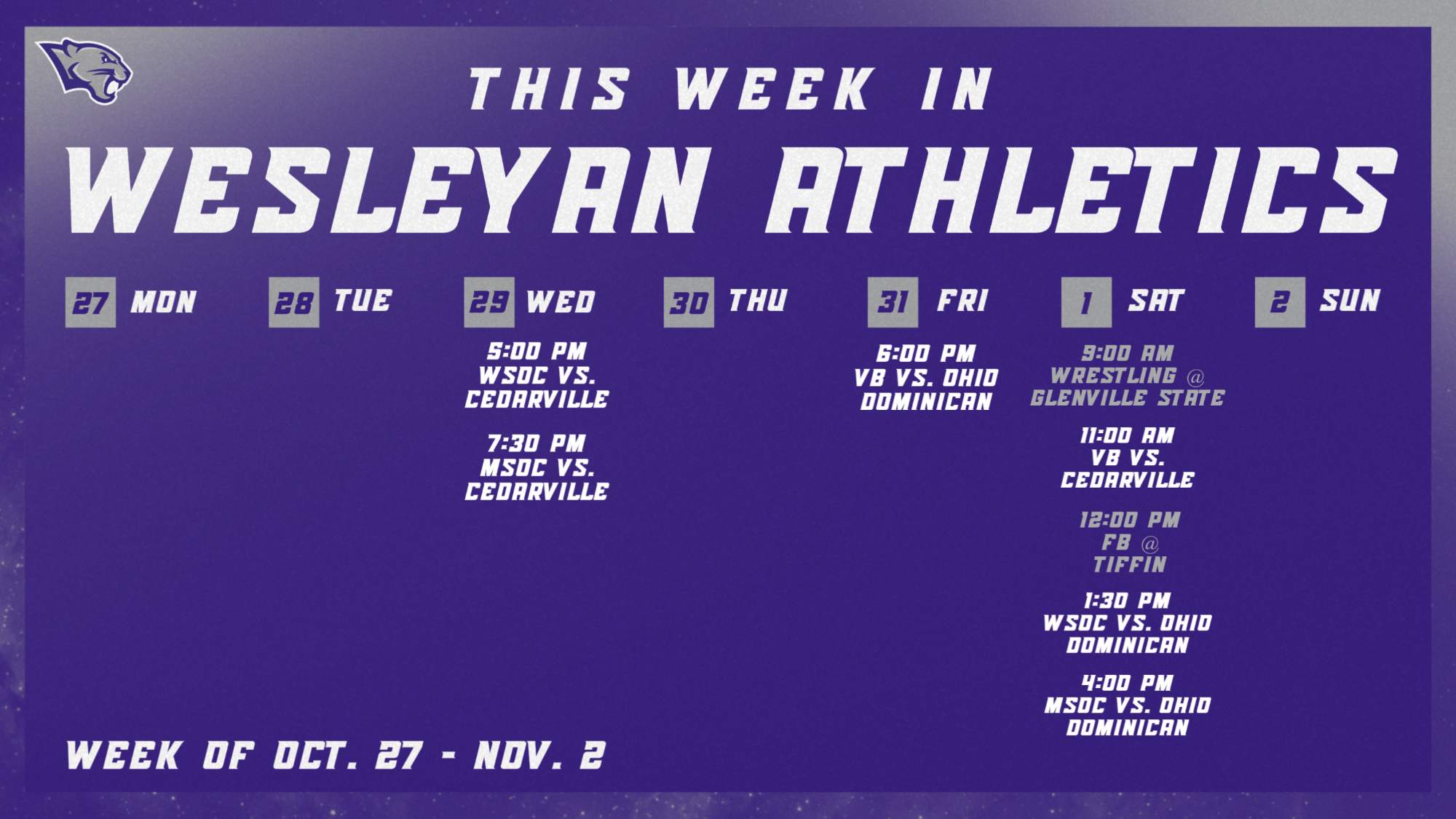 THIS WEEK IN

WESLEYAN ATHLETICS

27 MON

28 TUE

29 WED

5:00 PM WSOC VS. CEDARVILLE

7:30 PM MSOC VS. CEDARVILLE

30 THU

31 FRI

6:00 PM VB VS. OHIO DOMINICAN

1 SAT

9:00 AM WRESTLING @ GLENVILLE STATE

11:00 AM VB VS. CEDARVILLE

12:00 PM FB @ TIFFIN

1:30 PM WSOC VS. OHIO DOMINICAN

4:00 PM MSOC VS. OHIO DOMINICAN

2 SUN

WEEK OF OCT. 27 - NOV. 2